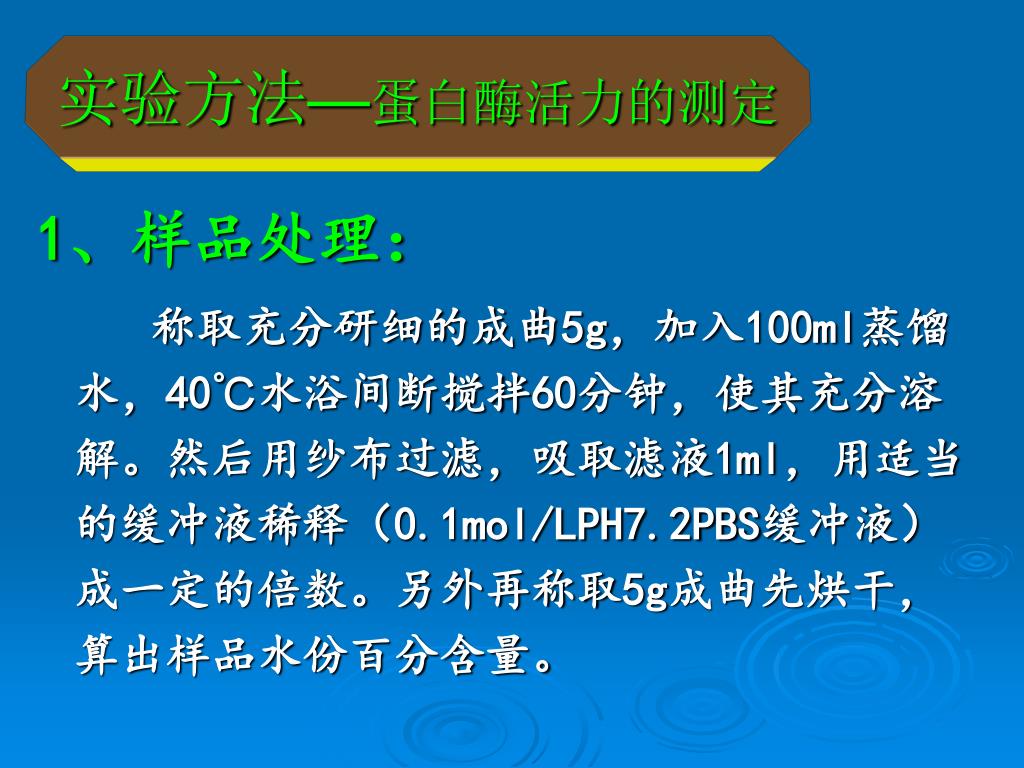 实验方法—蛋白酶活力的测定

1、样品处理：

称取充分研细的成曲5g，加入100ml蒸馏水，40℃水浴间断搅拌60分钟，使其充分溶解。然后用纱布过滤，吸取滤液1ml，用适当的缓冲液稀释（0.1mol/LPH7.2PBS缓冲液）成一定的倍数。另外再称取5g成曲先烘干，算出样品水份百分含量。